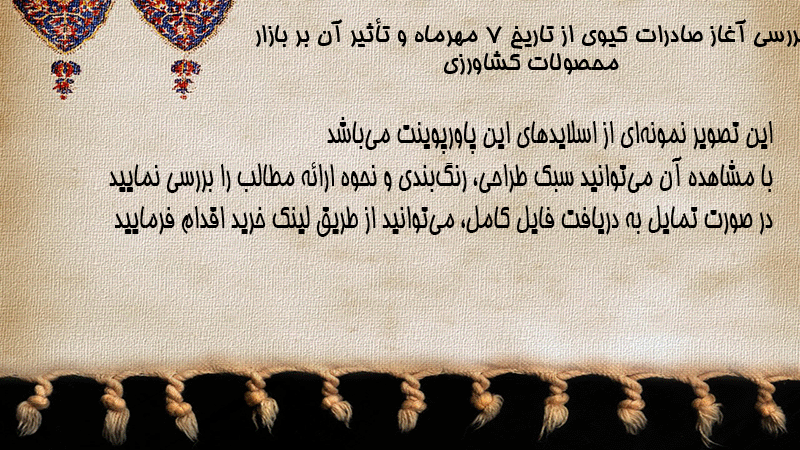 ررسی آغاز صادرات کیوی از تاریخ ۷ مهرماه و تأثیر آن بر بازار محصولات کشاورزی

این تصویر نمونه‌ای از اسلایدهای این پاورپوینت می‌باشد
با مشاهده آن می‌توانید سبک طراحی، رنگ‌بندی و نحوه ارائه مطالب را بررسی نمایید
در صورت تمایل به دریافت فایل کامل، می‌توانید از طریق لینک خرید اقدام فرمایید